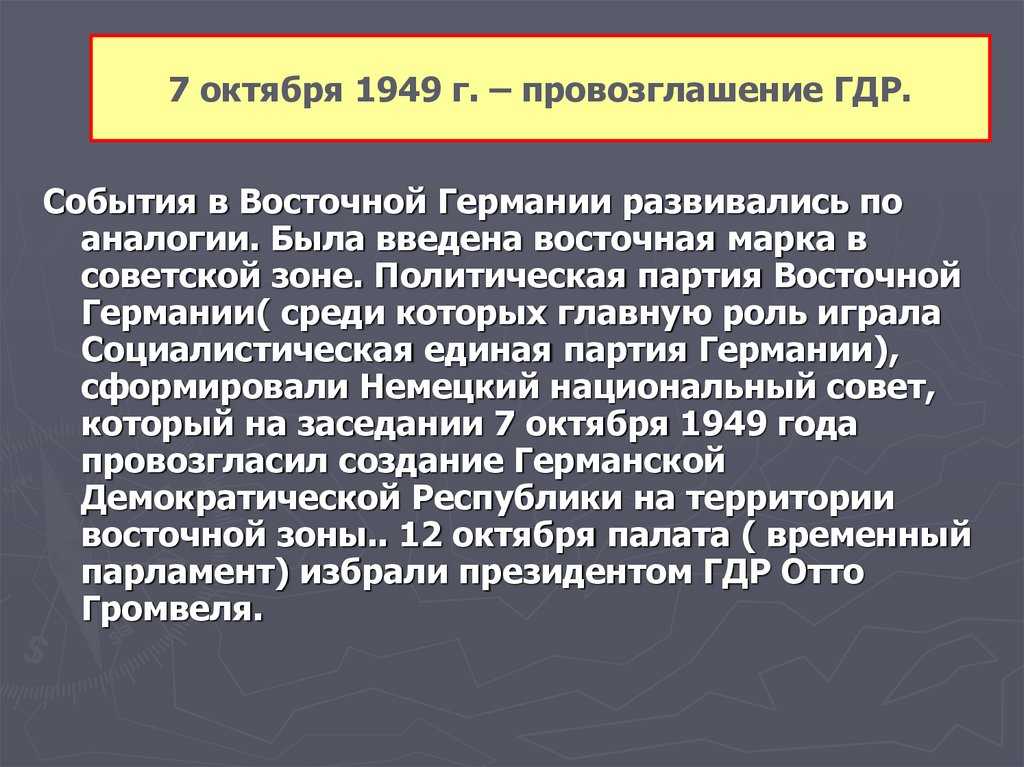 7 октября 1949 г. – провозглашение ГДР.

События в Восточной Германии развивались по аналогии. Была введена восточная марка в советской зоне. Политическая партия Восточной Германии( среди которых главную роль играла Социалистическая единая партия Германии), сформировали Немецкий национальный совет, который на заседании 7 октября 1949 года провозгласил создание Германской Демократической Республики на территории восточной зоны.. 12 октября палата ( временный парламент) избрали президентом ГДР Отто Громвеля.